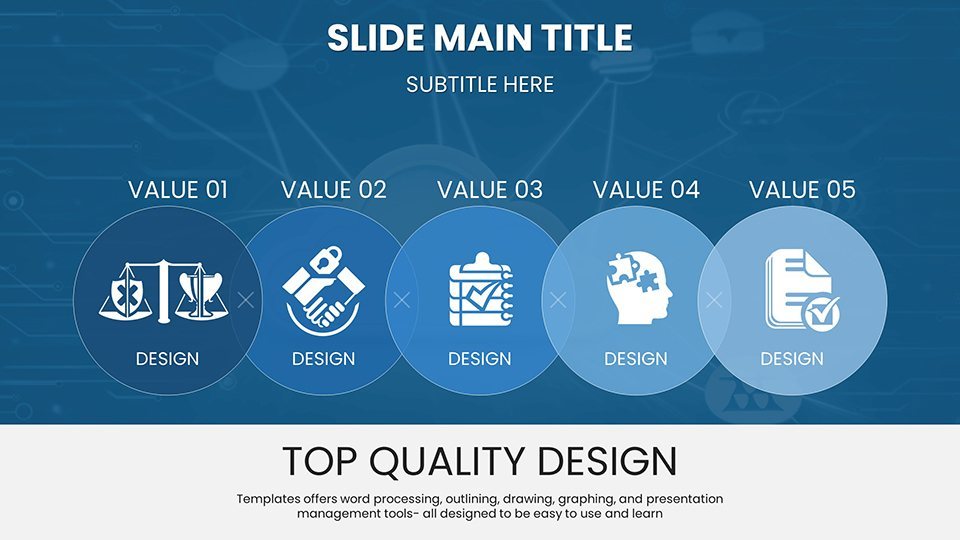 SLIDE MAIN TITLE
SUBTITLE HERE

VALUE 01
DESIGN

VALUE 02
DESIGN

VALUE 03
DESIGN

VALUE 04
DESIGN

VALUE 05
DESIGN

TOP QUALITY DESIGN
Templates offers word processing, outlining, drawing, graphing, and presentation management tools- all designed to be easy to use and learn